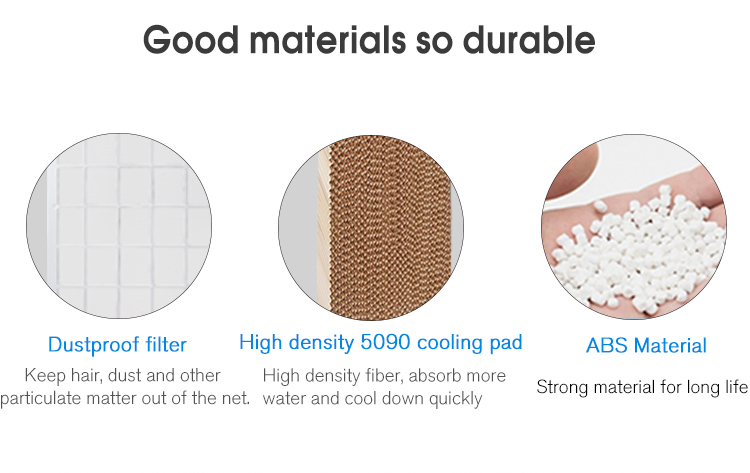 Good materials so durable

Dustproof filter

Keep hair, dust and other particulate matter out of the net.

High density 5090 cooling pad

High density fiber, absorb more water and cool down quickly

ABS Material

Strong material for long life